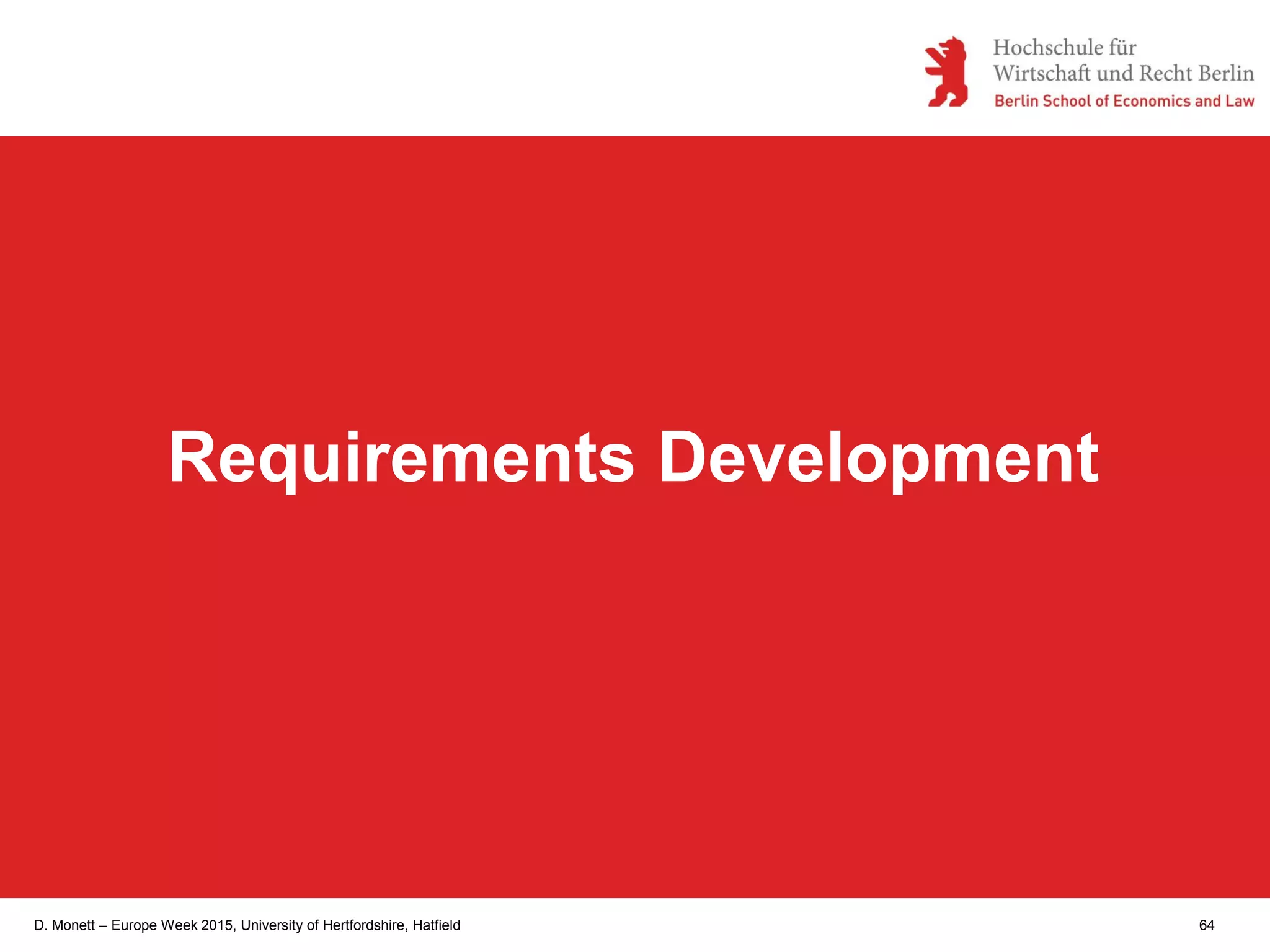 Hochschule für
Wirtschaft und Recht Berlin
Berlin School of Economics and Law

Requirements Development

D. Monett – Europe Week 2015, University of Hertfordshire, Hatfield

64